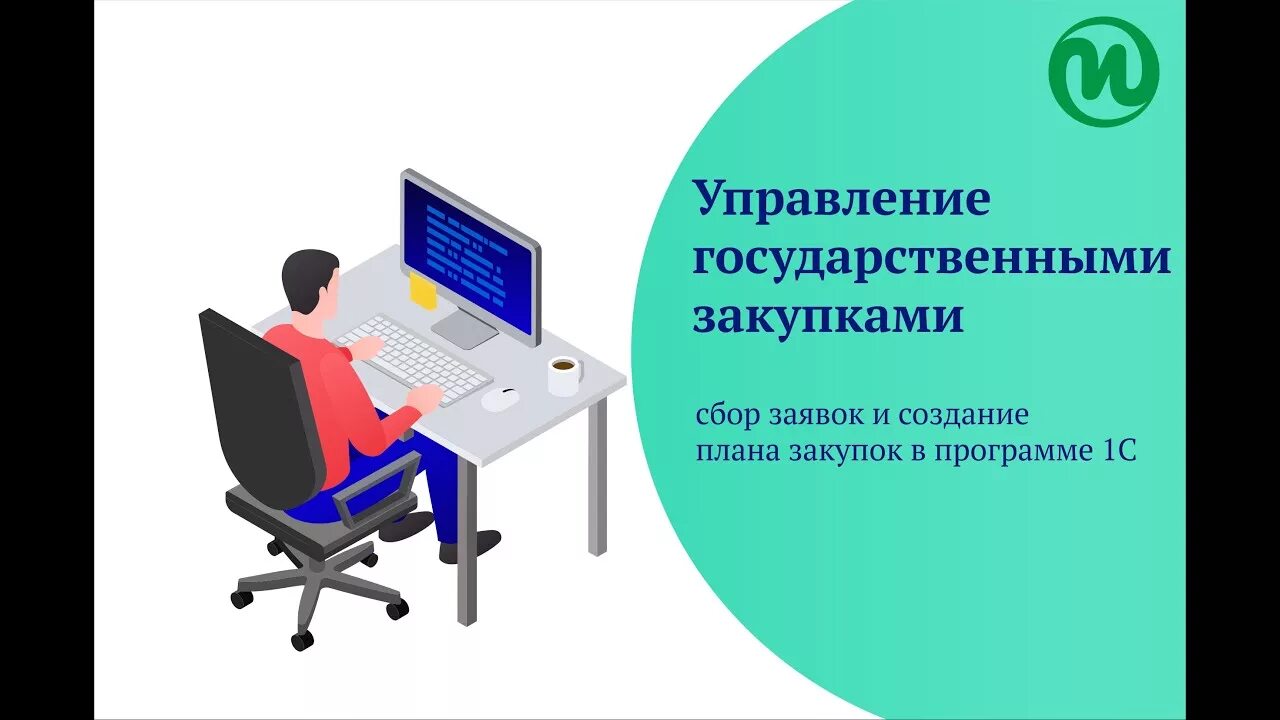 Управление государственными закупками

сбор заявок и создание плана закупок в программе 1С